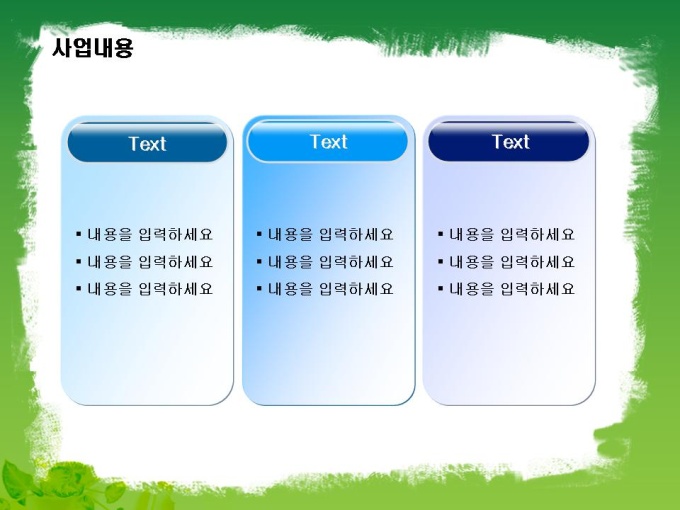 사업내용

Text

▪ 내용을 입력하세요
▪ 내용을 입력하세요
▪ 내용을 입력하세요

Text

▪ 내용을 입력하세요
▪ 내용을 입력하세요
▪ 내용을 입력하세요

Text

▪ 내용을 입력하세요
▪ 내용을 입력하세요
▪ 내용을 입력하세요